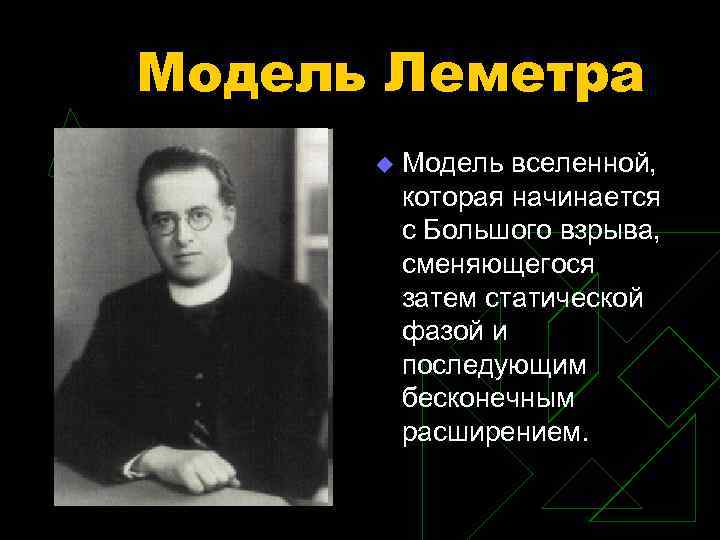 Модель Леметра

Модель вселенной, которая начинается с Большого взрыва, сменяющегося затем статической фазой и последующим бесконечным расширением.